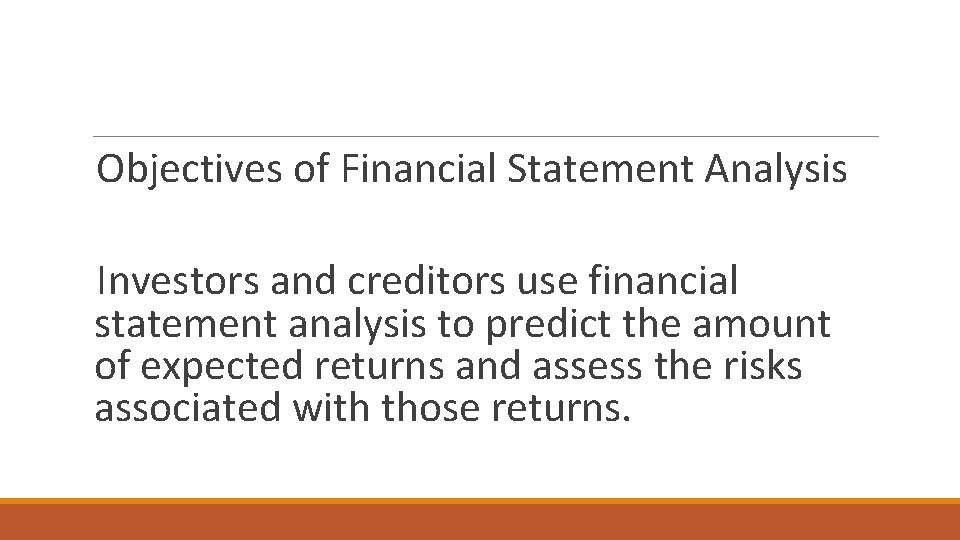 Objectives of Financial Statement Analysis

Investors and creditors use financial statement analysis to predict the amount of expected returns and assess the risks associated with those returns.